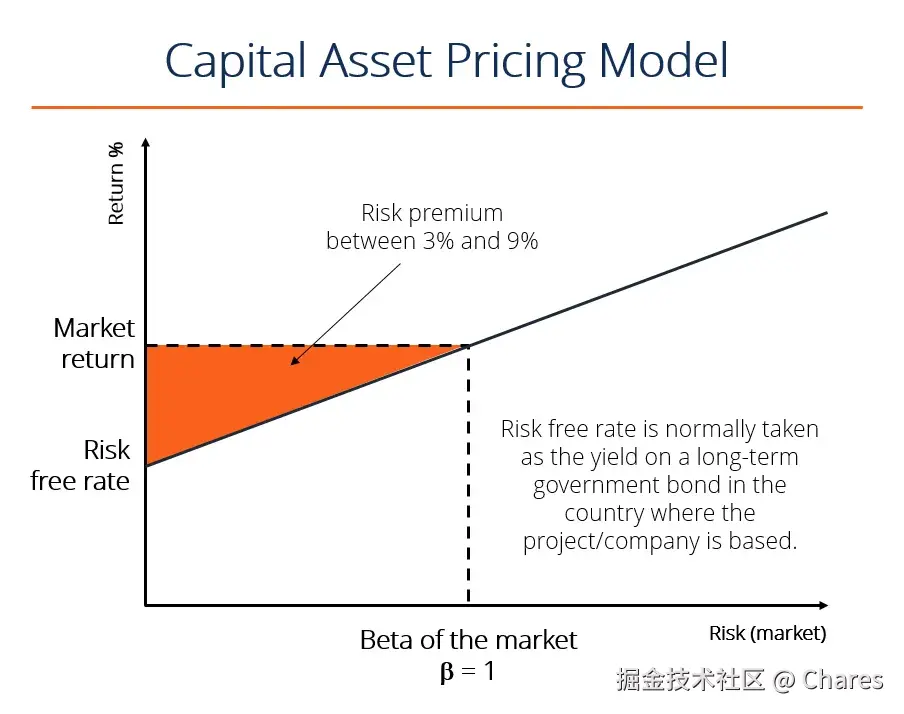 Capital Asset Pricing Model

Return %

Risk premium between 3% and 9%

Market return

Risk free rate

Risk free rate is normally taken as the yield on a long-term government bond in the country where the project/company is based.

Beta of the market
$\beta = 1$

Risk (market)

掘金技术社区 @ Chares